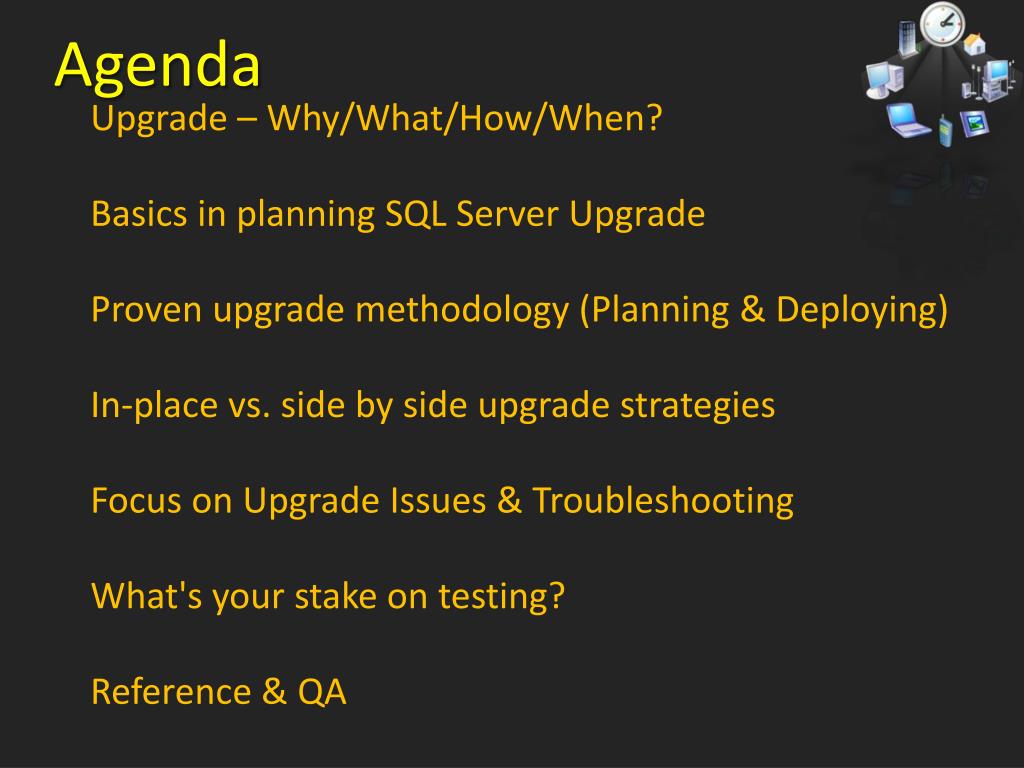 Agenda

Upgrade – Why/What/How/When?

Basics in planning SQL Server Upgrade

Proven upgrade methodology (Planning & Deploying)

In-place vs. side by side upgrade strategies

Focus on Upgrade Issues & Troubleshooting

What's your stake on testing?

Reference & QA